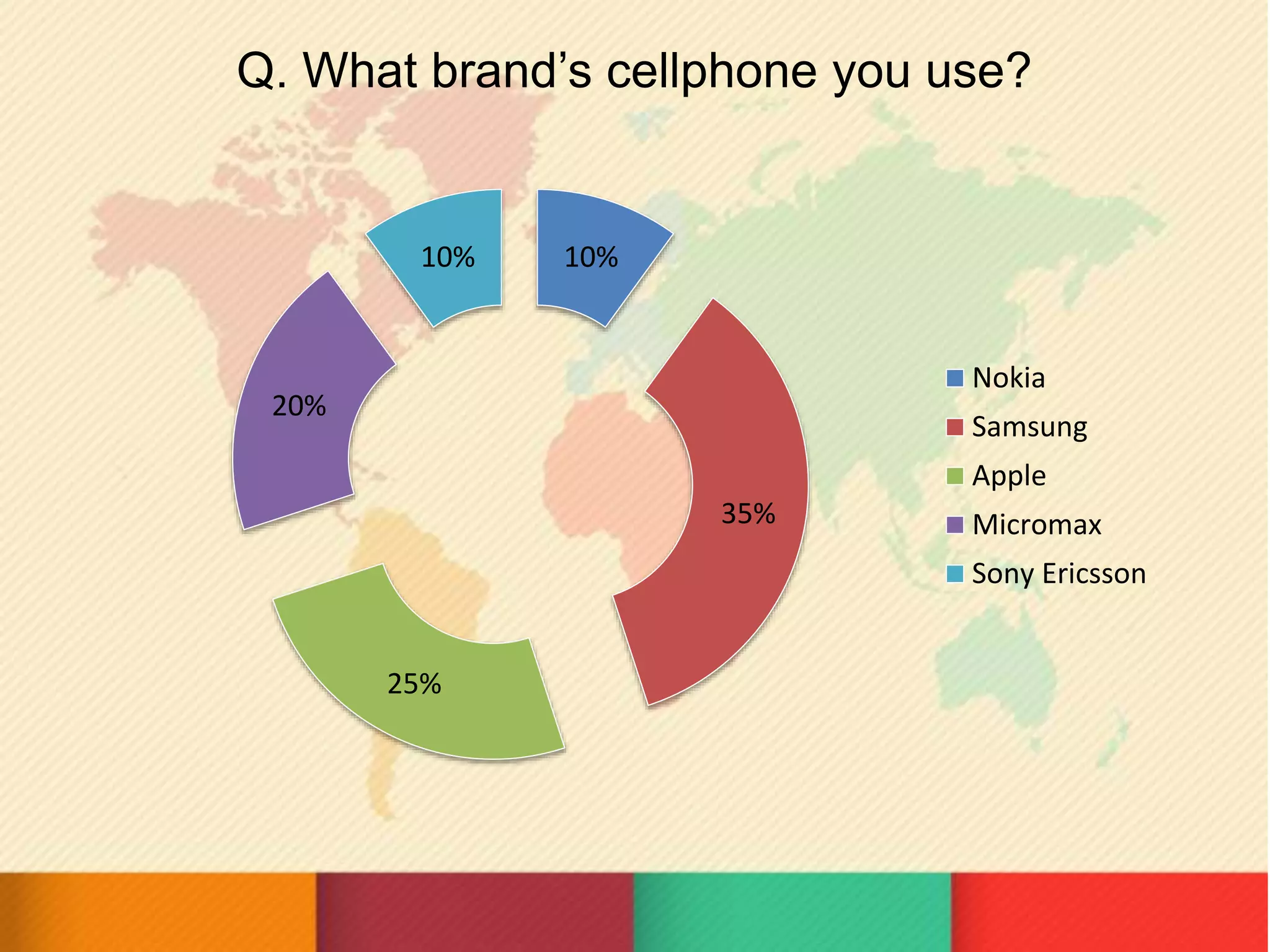 Q. What brand’s cellphone you use?

10%
10%
20%
35%
25%

Nokia
Samsung
Apple
Micromax
Sony Ericsson